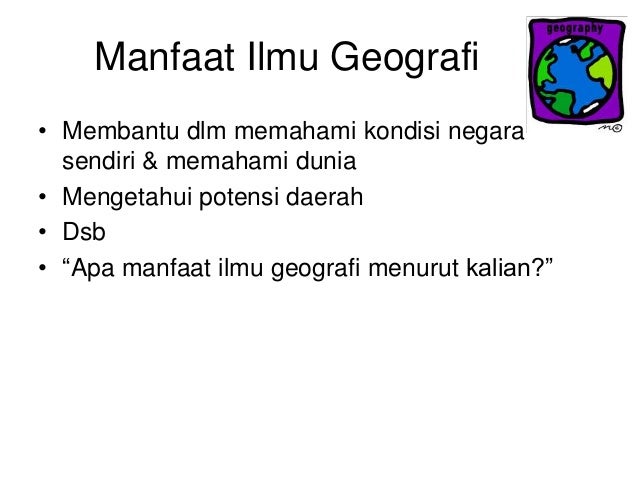 Manfaat Ilmu Geografi

geography

• Membantu dlm memahami kondisi negara sendiri & memahami dunia
• Mengetahui potensi daerah
• Dsb
• “Apa manfaat ilmu geografi menurut kalian?”